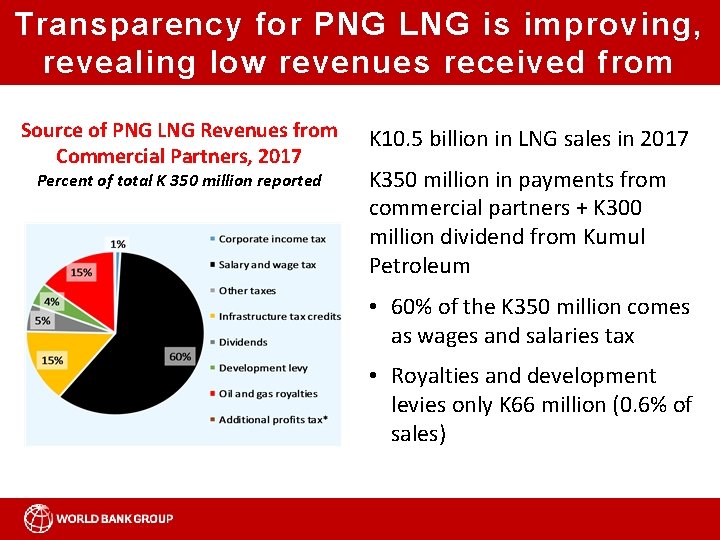 Transparency for PNG LNG is improving, revealing low revenues received from

Source of PNG LNG Revenues from Commercial Partners, 2017
Percent of total K 350 million reported

1%
15%
4%
5%
15%
60%

Corporate income tax
Salary and wage tax
Other taxes
Infrastructure tax credits
Dividends
Development levy
Oil and gas royalties
Additional profits tax*

K10.5 billion in LNG sales in 2017

K350 million in payments from commercial partners + K300 million dividend from Kumul Petroleum

• 60% of the K350 million comes as wages and salaries tax

• Royalties and development levies only K66 million (0.6% of sales)

WORLD BANK GROUP